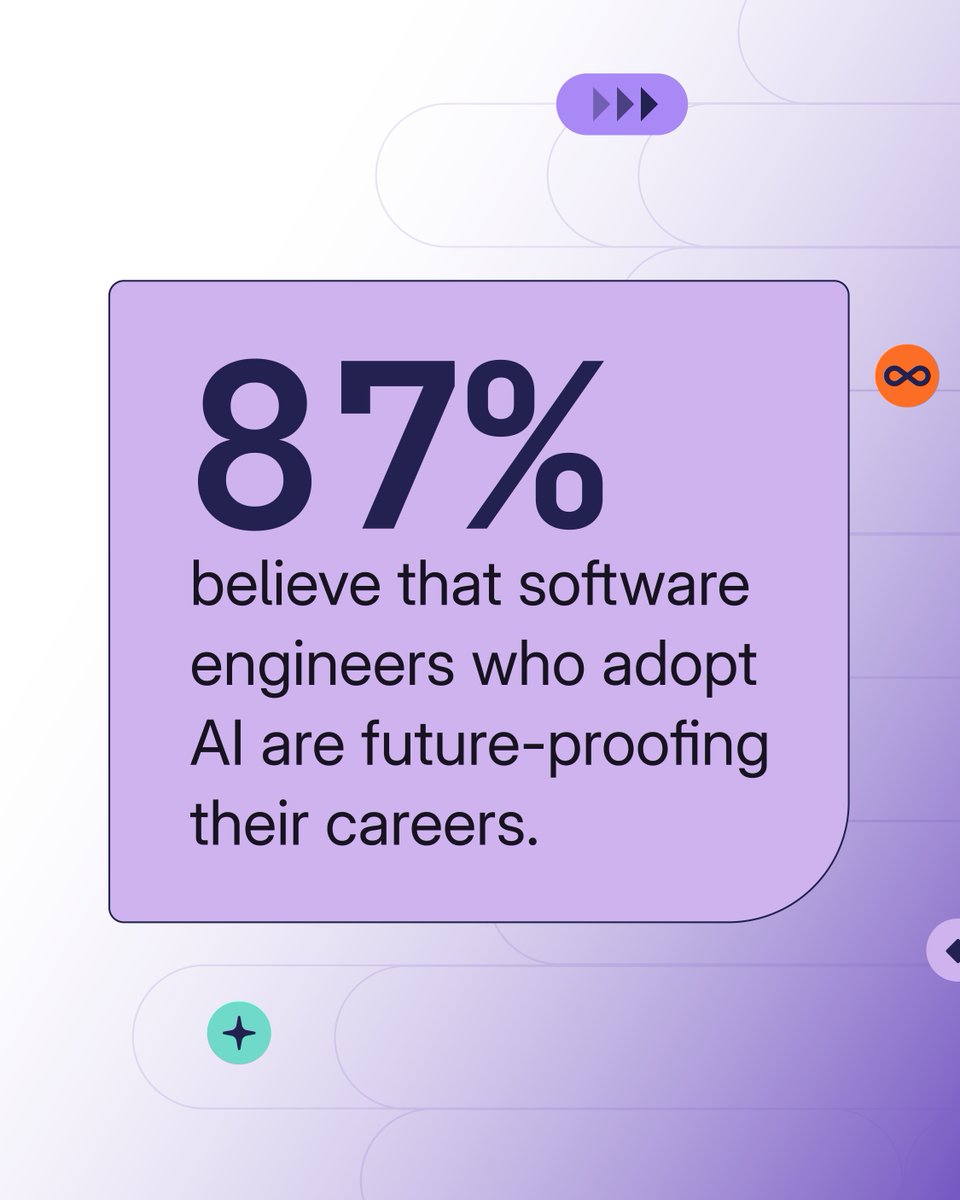 87%

believe that software engineers who adopt AI are future-proofing their careers.